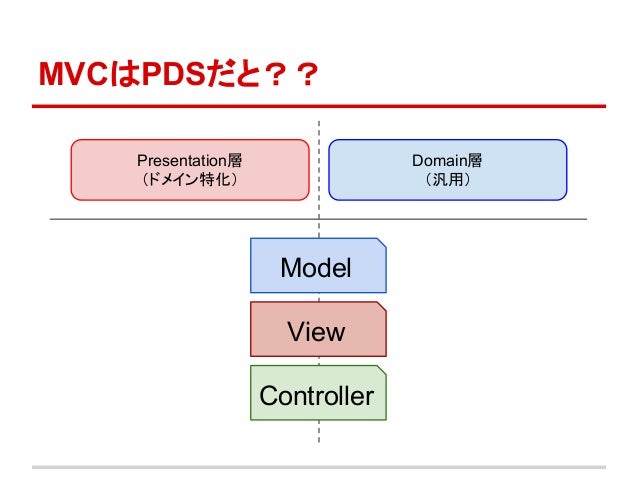 MVCはPDSだと？？

Presentation層
（ドメイン特化）

Domain層
（汎用）

Model

View

Controller